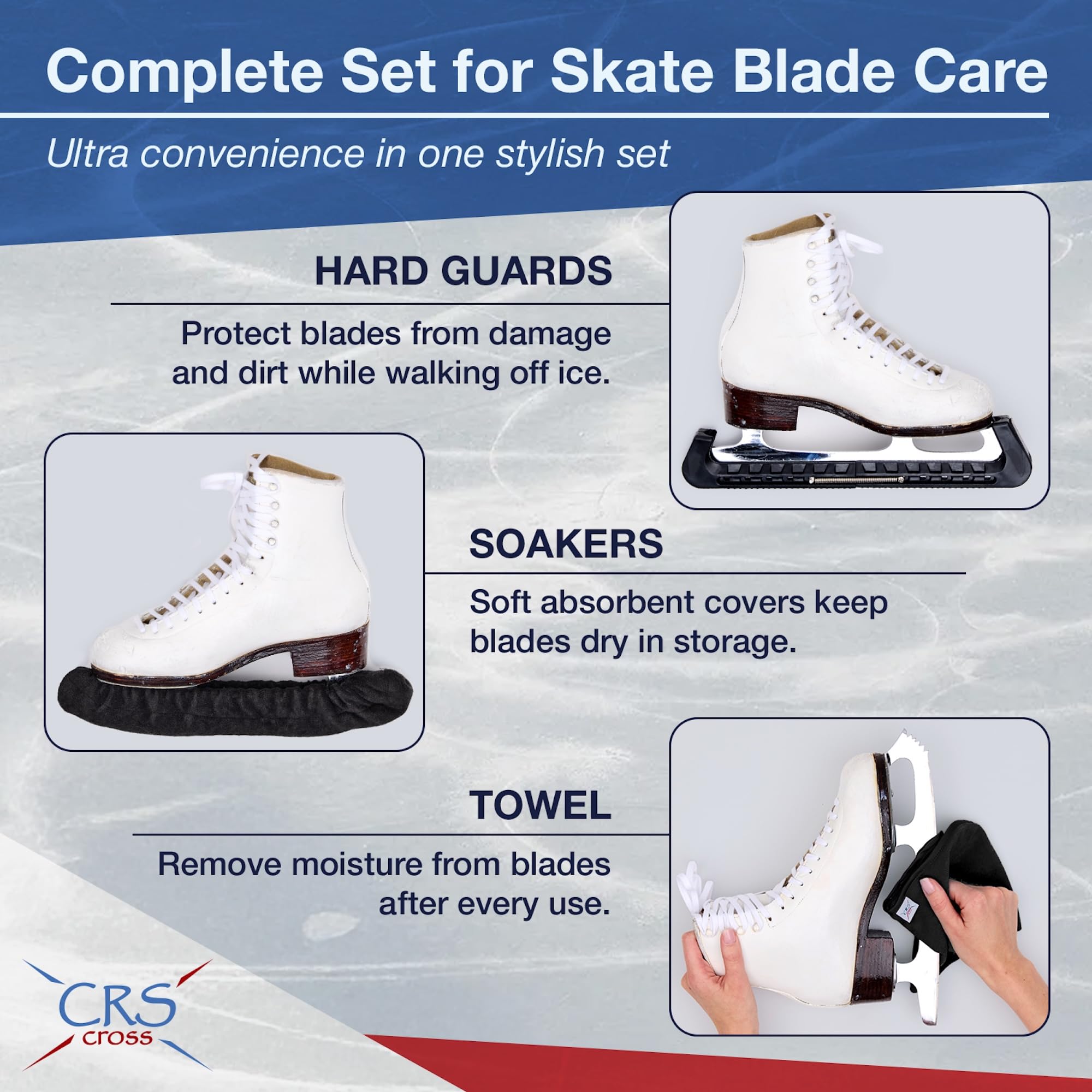 Complete Set for Skate Blade Care

Ultra convenience in one stylish set

HARD GUARDS

Protect blades from damage and dirt while walking off ice.

SOAKERS

Soft absorbent covers keep blades dry in storage.

TOWEL

Remove moisture from blades after every use.

CRS cross